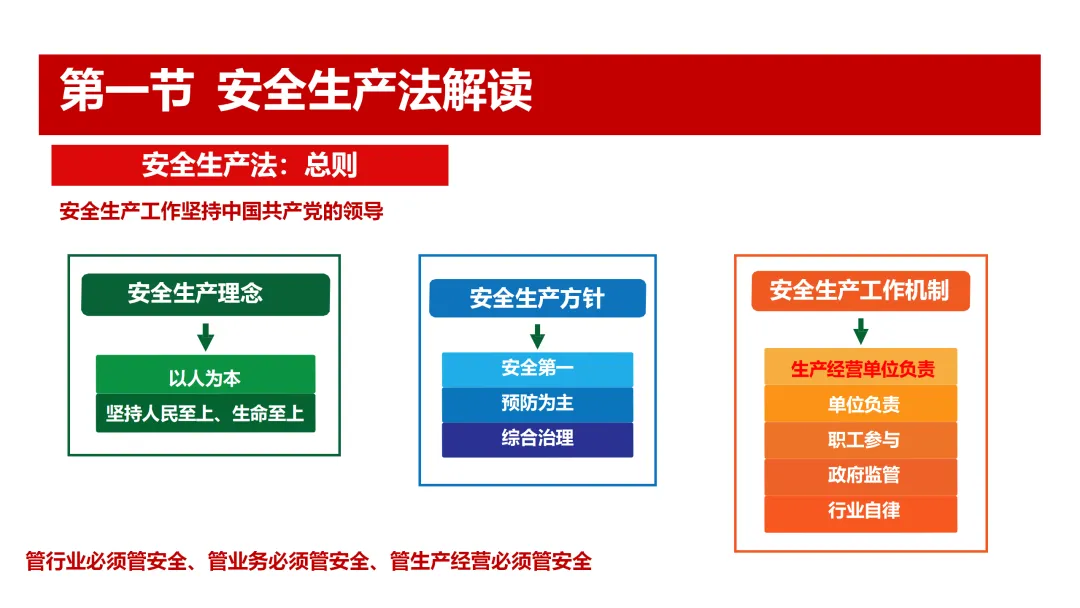 第一节 安全生产法解读

安全生产法：总则

安全生产工作坚持中国共产党的领导

安全生产理念

以人为本

坚持人民至上、生命至上

安全生产方针

安全第一

预防为主

综合治理

安全生产工作机制

生产经营单位负责

单位负责

职工参与

政府监管

行业自律

管行业必须管安全、管业务必须管安全、管生产经营必须管安全